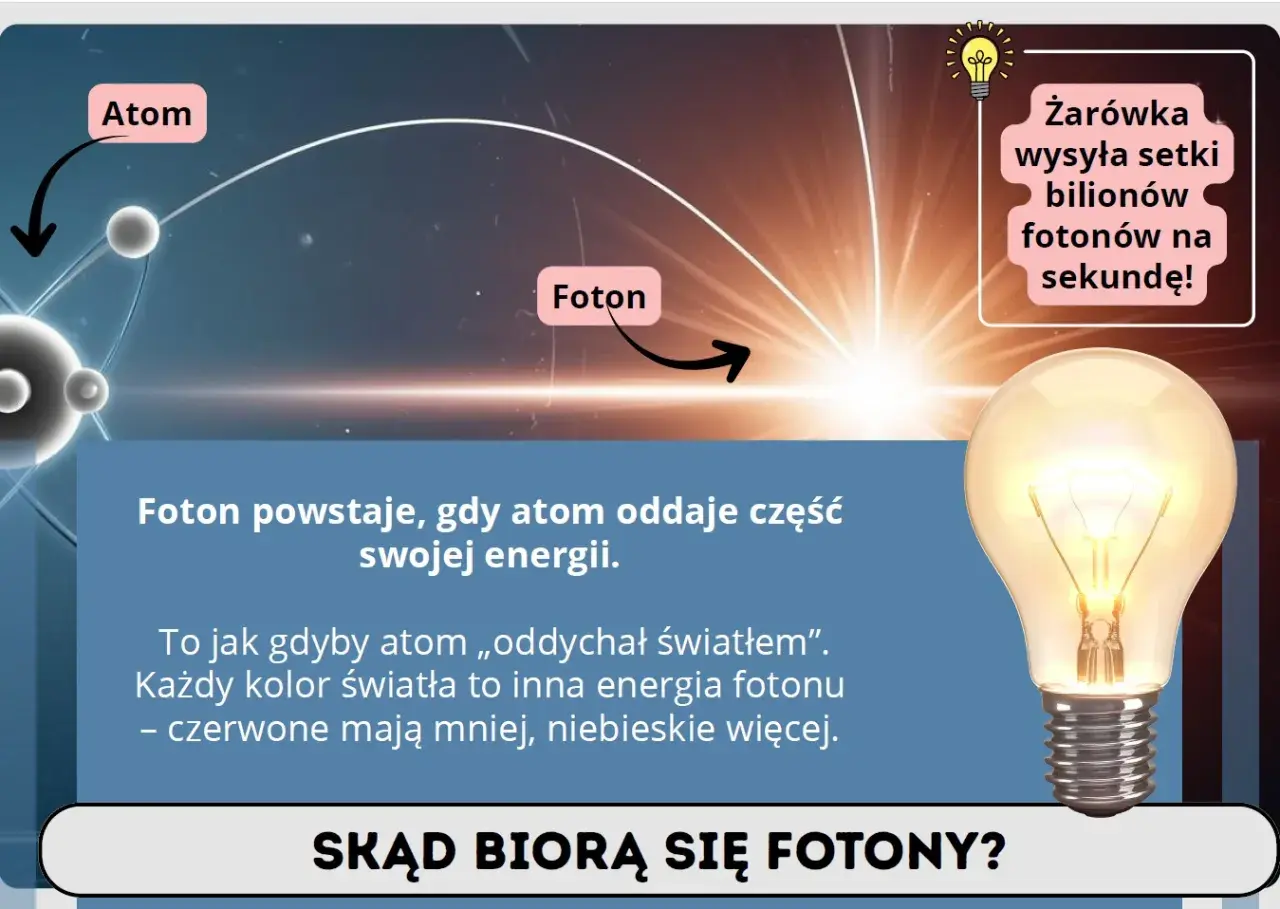 Atom

Foton

Żarówka wysyła setki bilionów fotonów na sekundę!

Foton powstaje, gdy atom oddaje część swojej energii.

To jak gdyby atom „oddychał światłem”. Każdy kolor światła to inna energia fotonu – czerwone mają mniej, niebieskie więcej.

SKĄD BIORĄ SIĘ FOTONY?